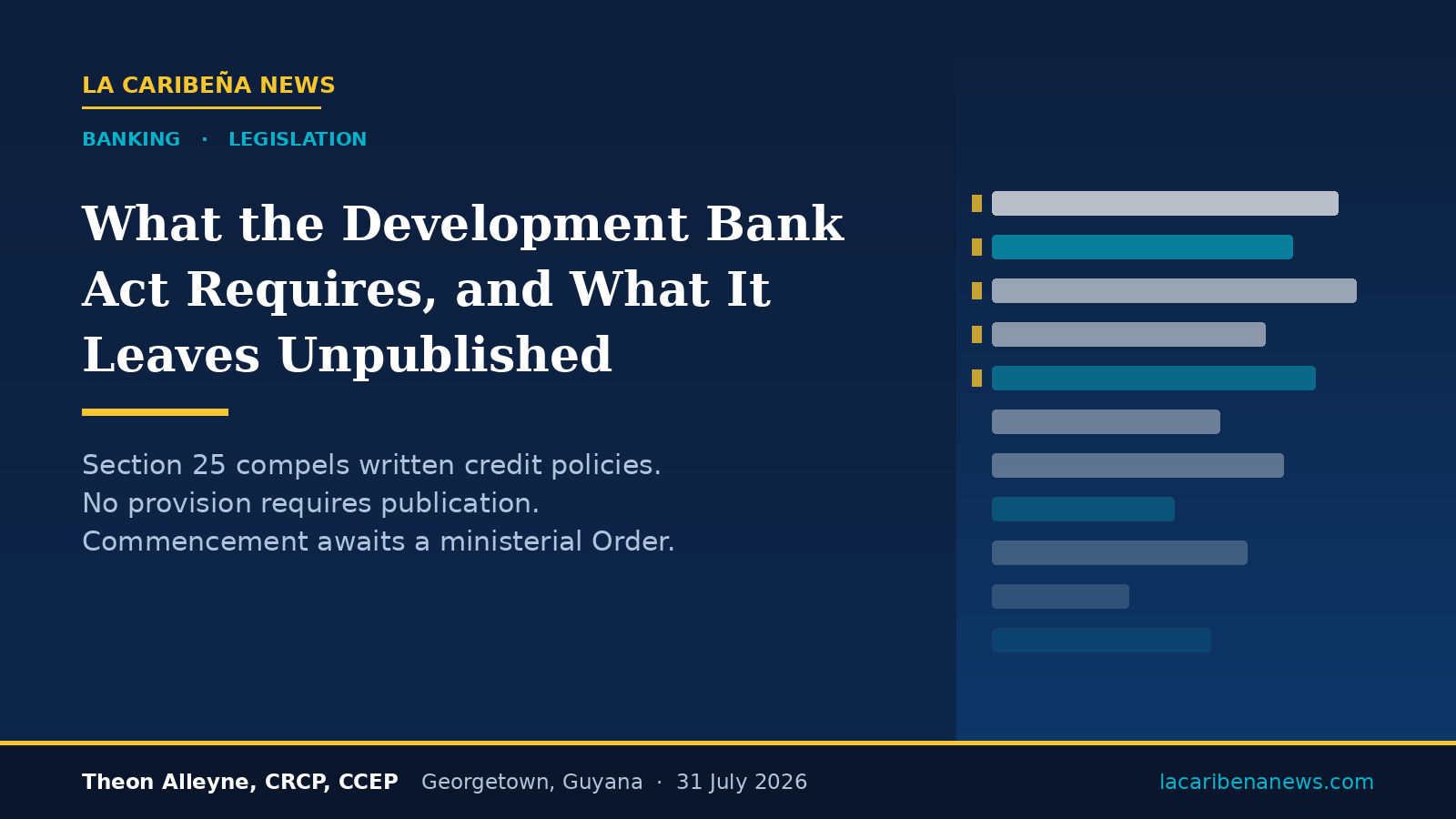 LA CARIBEÑA NEWS

BANKING · LEGISLATION

What the Development Bank Act Requires, and What It Leaves Unpublished

Section 25 compels written credit policies.
No provision requires publication.
Commencement awaits a ministerial Order.

Theon Alleyne, CRCP, CCEP Georgetown, Guyana · 31 July 2026 lacaribenanews.com